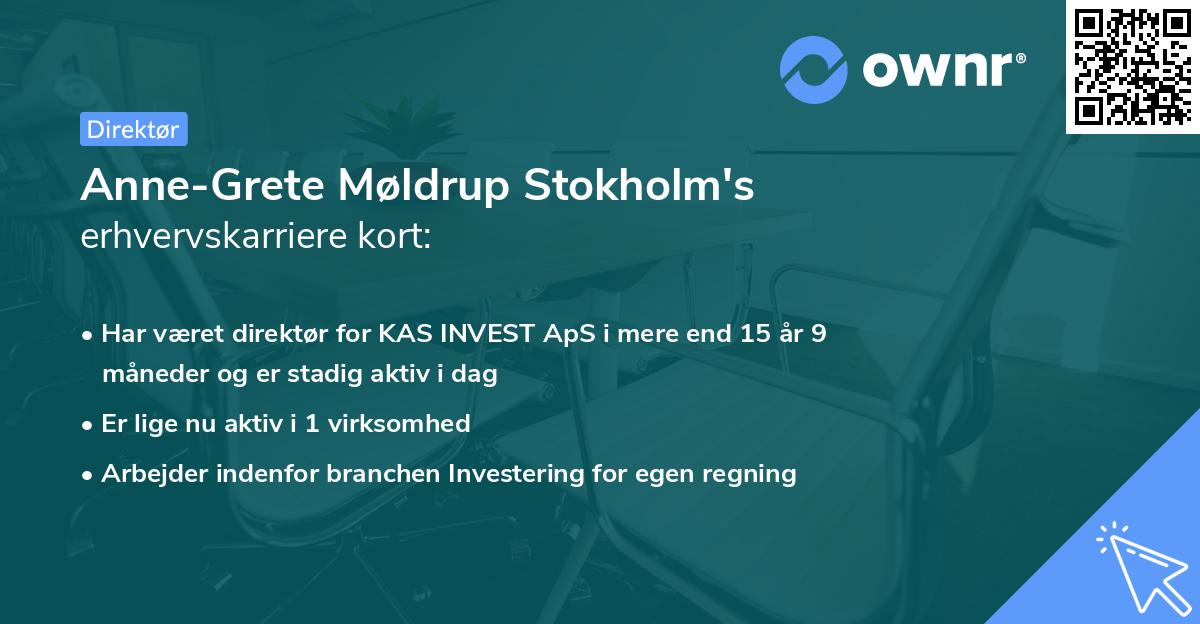 ownr®

Direktør

Anne-Grete Møldrup Stokholm's erhvervskarriere kort:

• Har været direktør for KAS INVEST ApS i mere end 15 år 9 måneder og er stadig aktiv i dag

• Er lige nu aktiv i 1 virksomhed

• Arbejder indenfor branchen Investering for egen regning